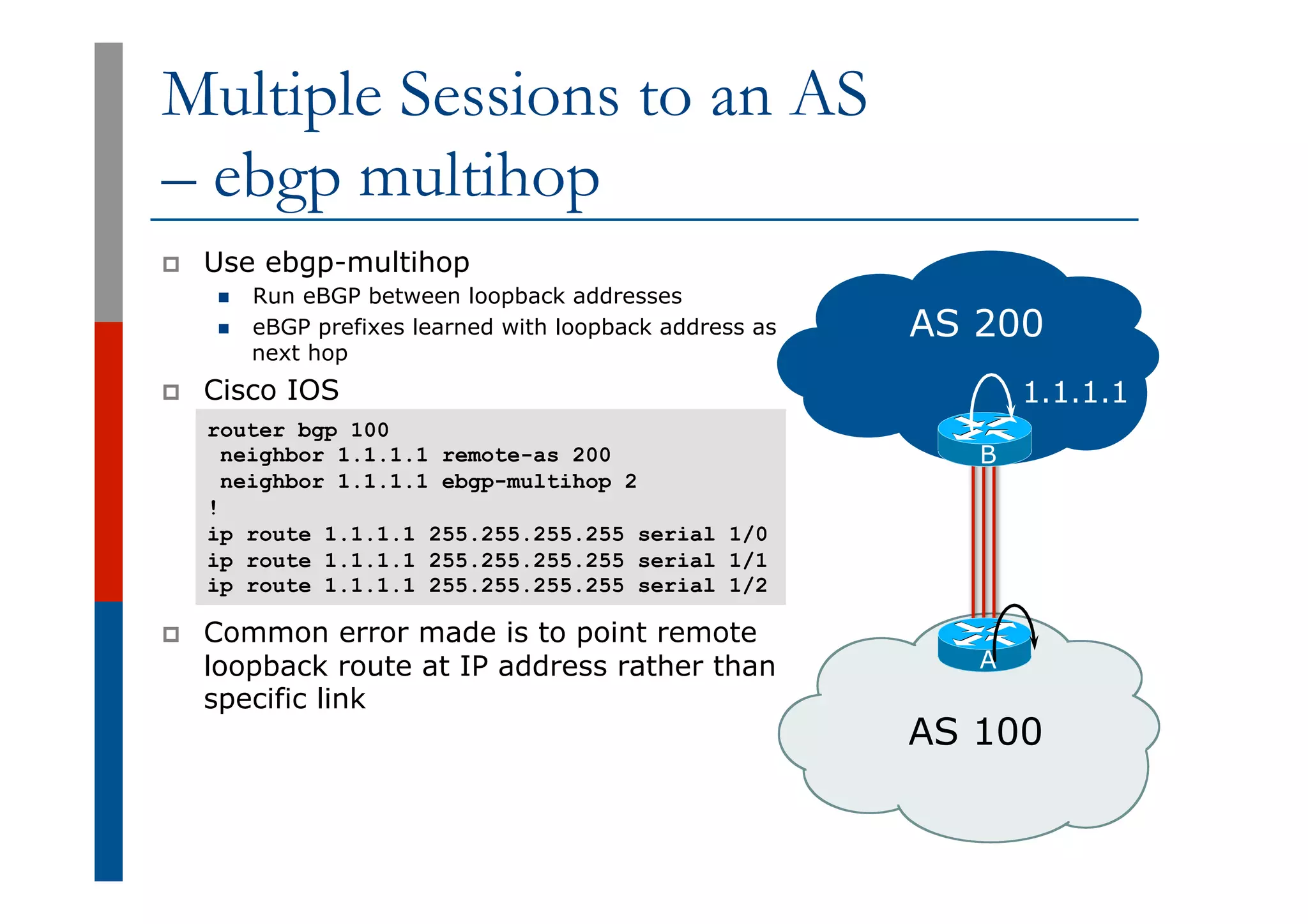 Multiple Sessions to an AS – ebgp multihop

Use ebgp-multihop
Run eBGP between loopback addresses
eBGP prefixes learned with loopback address as next hop

Cisco IOS

router bgp 100
 neighbor 1.1.1.1 remote-as 200
 neighbor 1.1.1.1 ebgp-multihop 2
!
ip route 1.1.1.1 255.255.255.255 serial 1/0
ip route 1.1.1.1 255.255.255.255 serial 1/1
ip route 1.1.1.1 255.255.255.255 serial 1/2

Common error made is to point remote loopback route at IP address rather than specific link

AS 200
1.1.1.1
B
A
AS 100